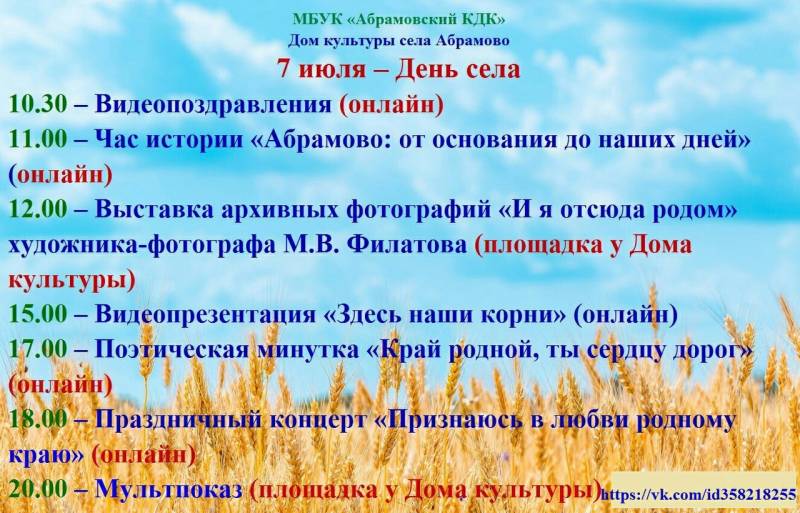 МБУК «Абрамовский КДК»
Дом культуры села Абрамово
7 июля – День села

10.30 – Видеопоздравления (онлайн)

11.00 – Час истории «Абрамово: от основания до наших дней» (онлайн)

12.00 – Выставка архивных фотографий «И я отсюда родом» художника-фотографа М.В. Филатова (площадка у Дома культуры)

15.00 – Видеопрезентация «Здесь наши корни» (онлайн)

17.00 – Поэтическая минутка «Край родной, ты сердцу дорог» (онлайн)

18.00 – Праздничный концерт «Признаюсь в любви родному краю» (онлайн)

20.00 – Мультпоказ (площадка у Дома культуры)

https://vk.com/id358218255